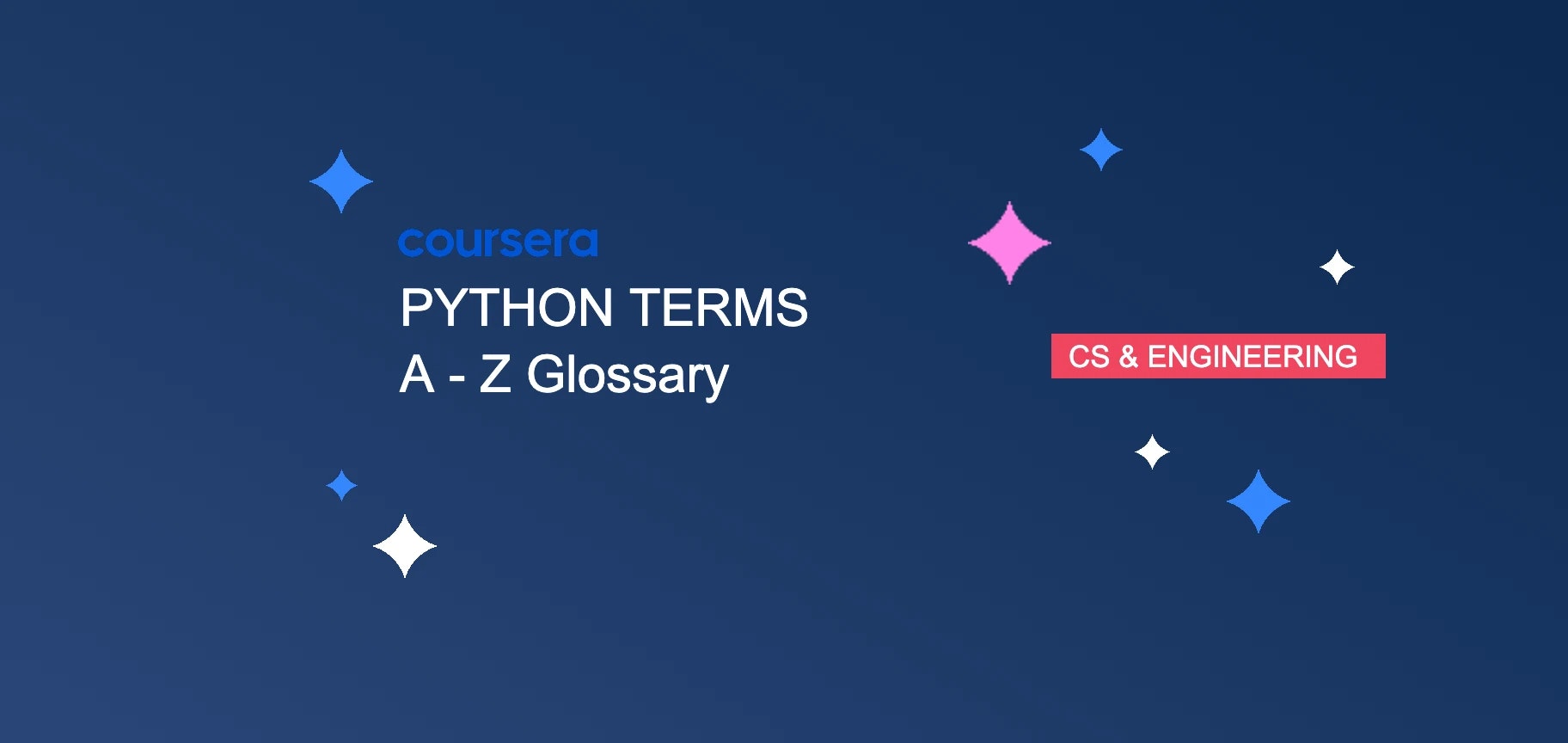 coursera
PYTHON TERMS
A - Z Glossary

CS & ENGINEERING